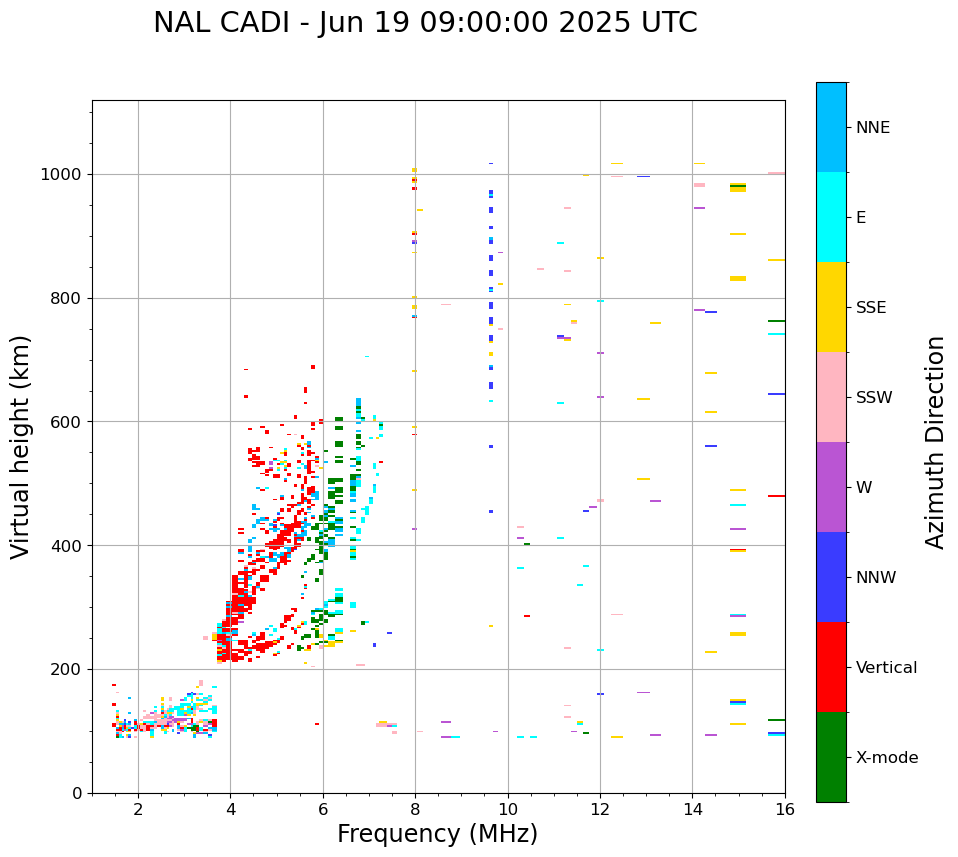 NAL CADI - Jun 19 09:00:00 2025 UTC

Virtual height (km)

1000
800
600
400
200
0

2
4
6
8
10
12
14
16

Frequency (MHz)

NNE
E
SSE
SSW
W
NNW
Vertical
X-mode

Azimuth Direction